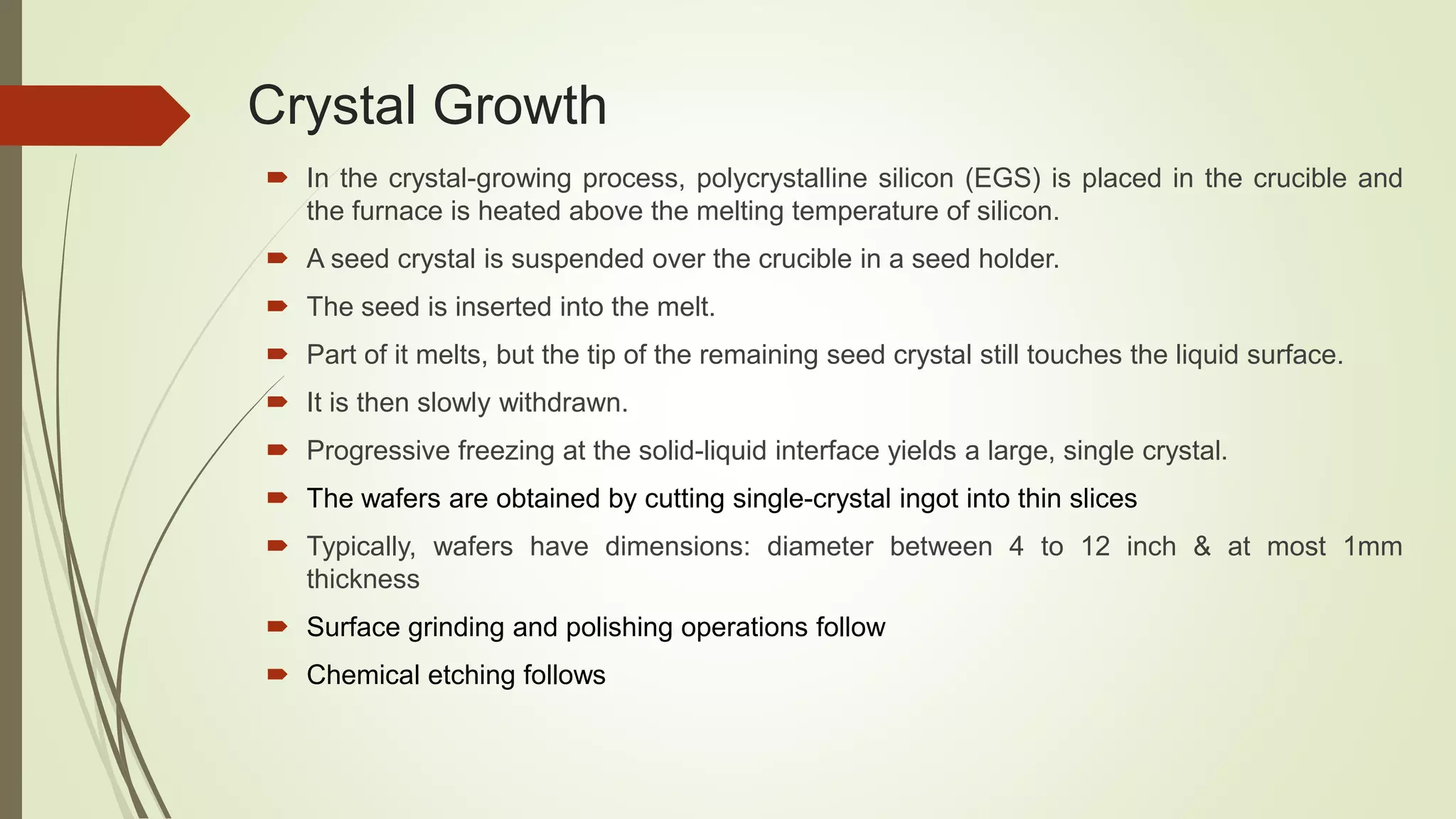 Crystal Growth

In the crystal-growing process, polycrystalline silicon (EGS) is placed in the crucible and the furnace is heated above the melting temperature of silicon.

A seed crystal is suspended over the crucible in a seed holder.

The seed is inserted into the melt.

Part of it melts, but the tip of the remaining seed crystal still touches the liquid surface.

It is then slowly withdrawn.

Progressive freezing at the solid-liquid interface yields a large, single crystal.

The wafers are obtained by cutting single-crystal ingot into thin slices

Typically, wafers have dimensions: diameter between 4 to 12 inch & at most 1mm thickness

Surface grinding and polishing operations follow

Chemical etching follows